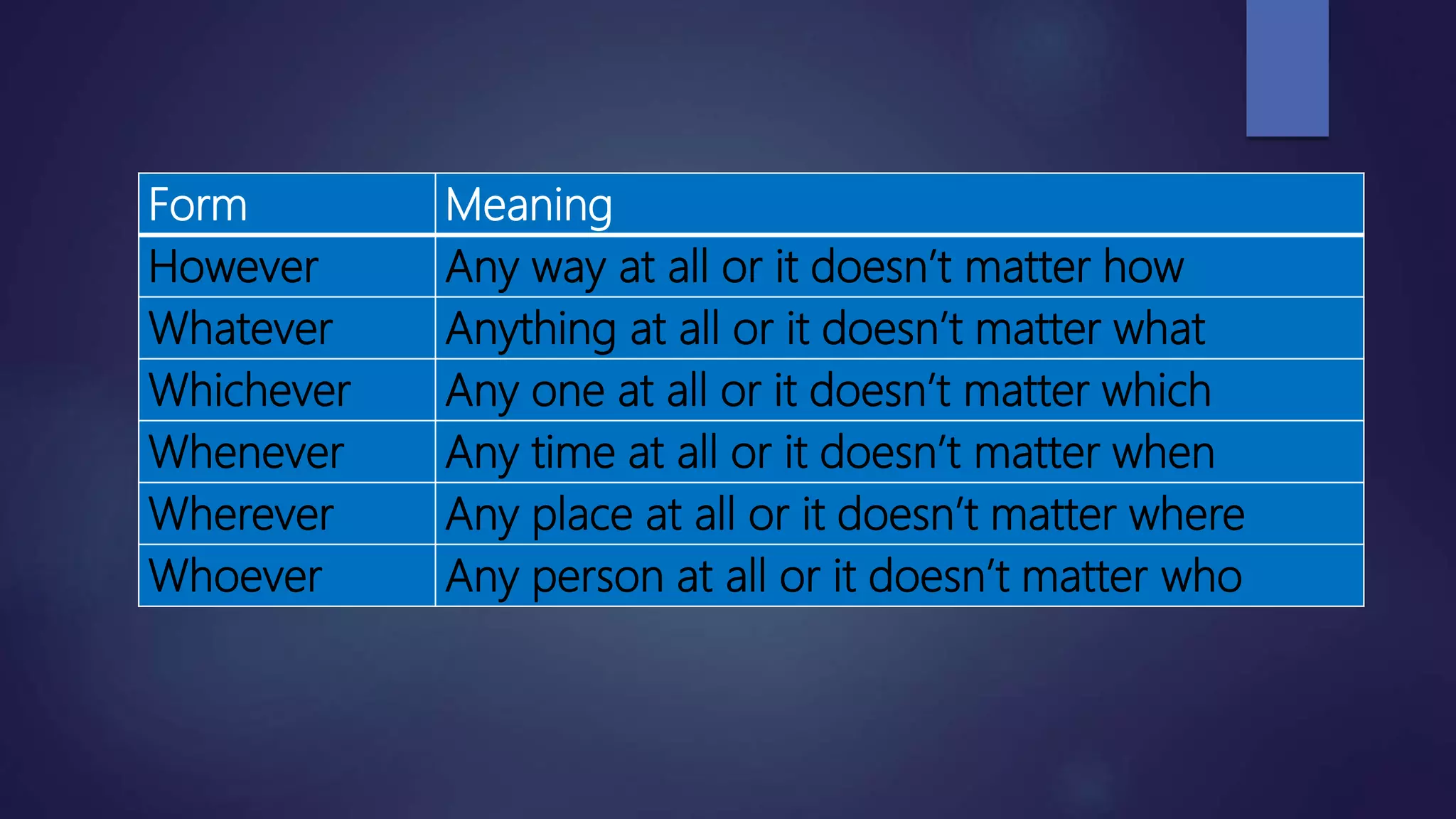 | Form | Meaning |
|---|---|
| However | Any way at all or it doesn’t matter how |
| Whatever | Anything at all or it doesn’t matter what |
| Whichever | Any one at all or it doesn’t matter which |
| Whenever | Any time at all or it doesn’t matter when |
| Wherever | Any place at all or it doesn’t matter where |
| Whoever | Any person at all or it doesn’t matter who |